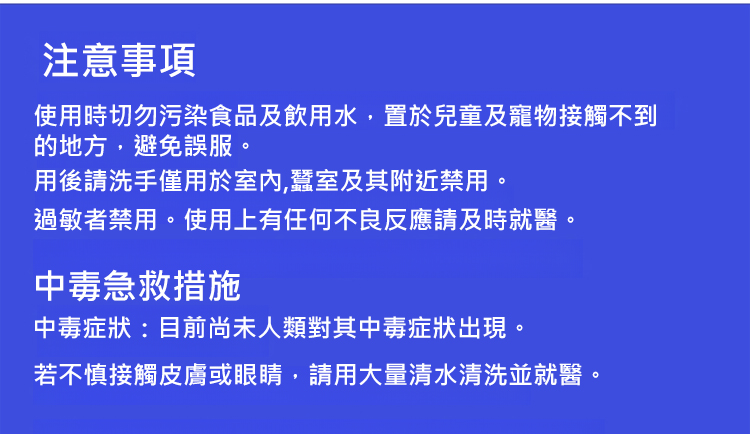 注意事項

使用時切勿污染食品及飲用水，置於兒童及寵物接觸不到的地方，避免誤服。

用後請洗手僅用於室內,蠶室及其附近禁用。

過敏者禁用。使用上有任何不良反應請及時就醫。

中毒急救措施

中毒症狀：目前尚未人類對其中毒症狀出現。

若不慎接觸皮膚或眼睛，請用大量清水清洗並就醫。